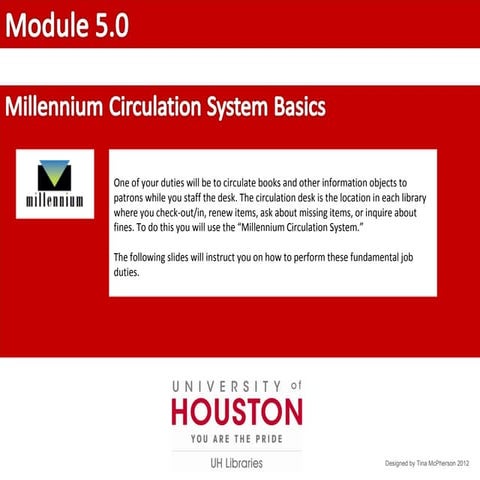 Module 5.0

Millennium Circulation System Basics

millennium

One of your duties will be to circulate books and other information objects to patrons while you staff the desk. The circulation desk is the location in each library where you check-out/in, renew items, ask about missing items, or inquire about fines. To do this you will use the "Millennium Circulation System."

The following slides will instruct you on how to perform these fundamental job duties.

UNIVERSITY of HOUSTON
YOU ARE THE PRIDE
UH Libraries

Designed by Tina McPherson 2012